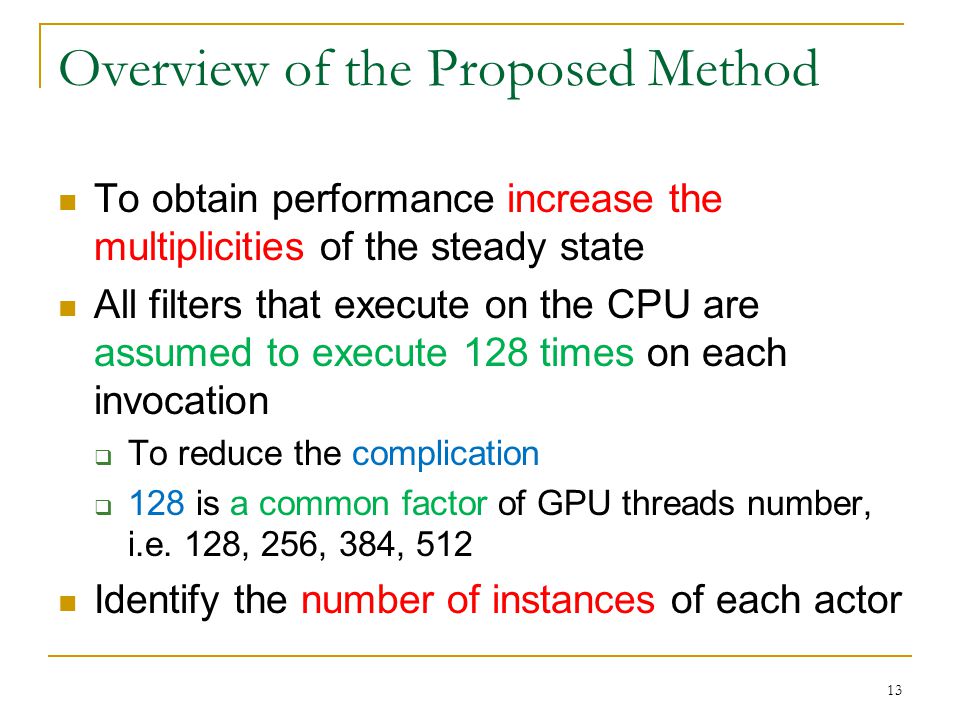 Overview of the Proposed Method

To obtain performance increase the multiplicities of the steady state

All filters that execute on the CPU are assumed to execute 128 times on each invocation

To reduce the complication

128 is a common factor of GPU threads number, i.e. 128, 256, 384, 512

Identify the number of instances of each actor

13